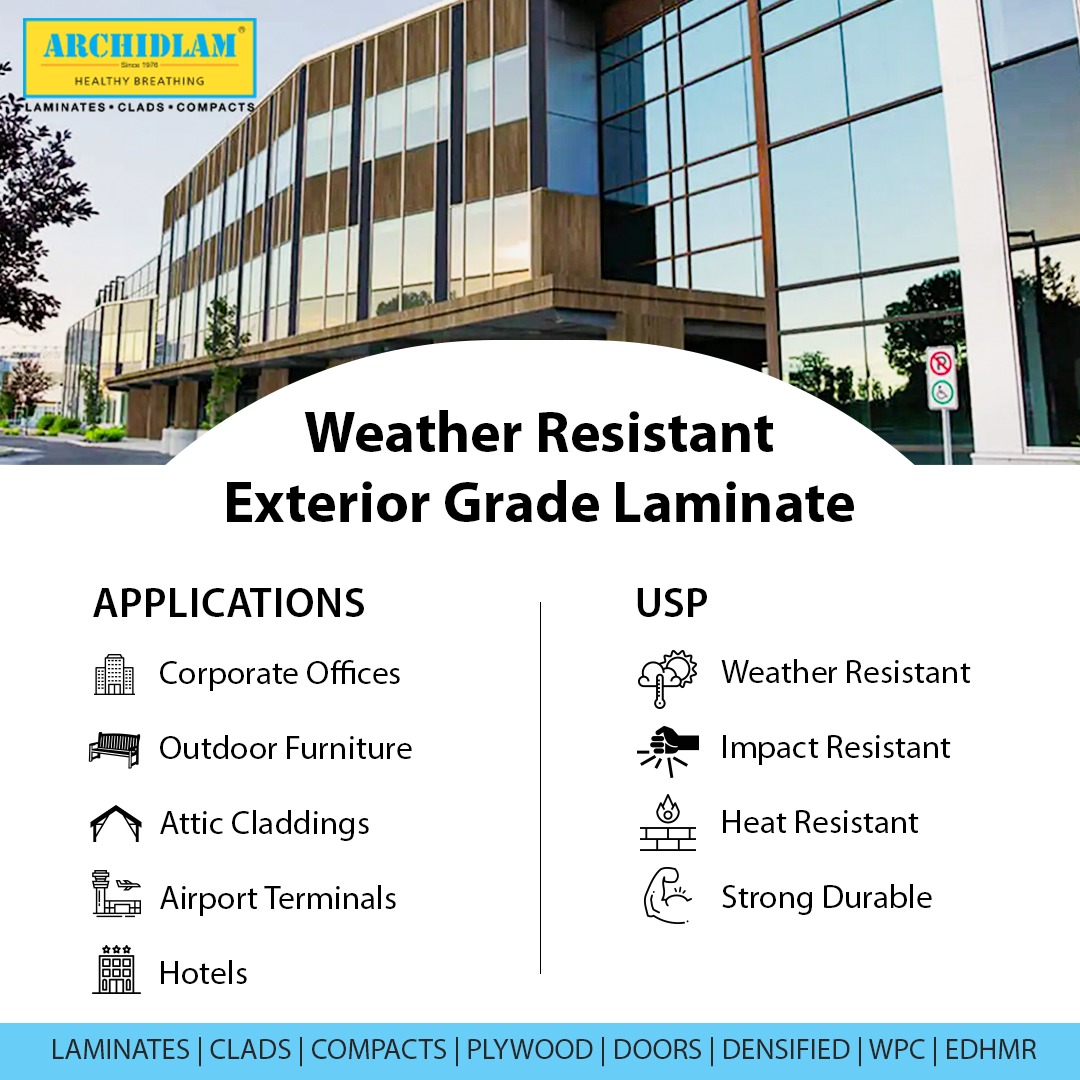 ARCHIDLAM®
Since 1976
HEALTHY BREATHING
LAMINATES • CLADS • COMPACTS

Weather Resistant
Exterior Grade Laminate

APPLICATIONS

Corporate Offices

Outdoor Furniture

Attic Claddings

Airport Terminals

Hotels

USP

Weather Resistant

Impact Resistant

Heat Resistant

Strong Durable

LAMINATES | CLADS | COMPACTS | PLYWOOD | DOORS | DENSIFIED | WPC | EDHMR